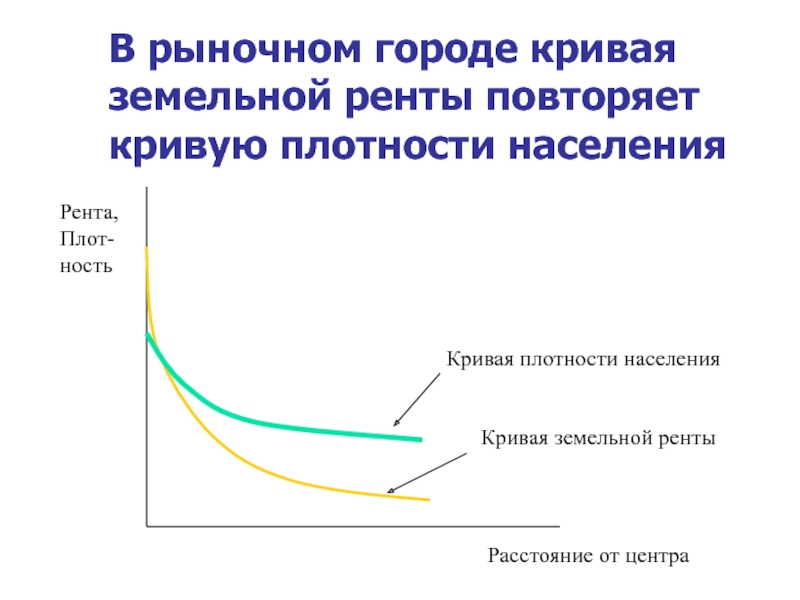 В рыночном городе кривая земельной ренты повторяет кривую плотности населения

Рента, Плот-ность

Кривая плотности населения

Кривая земельной ренты

Расстояние от центра